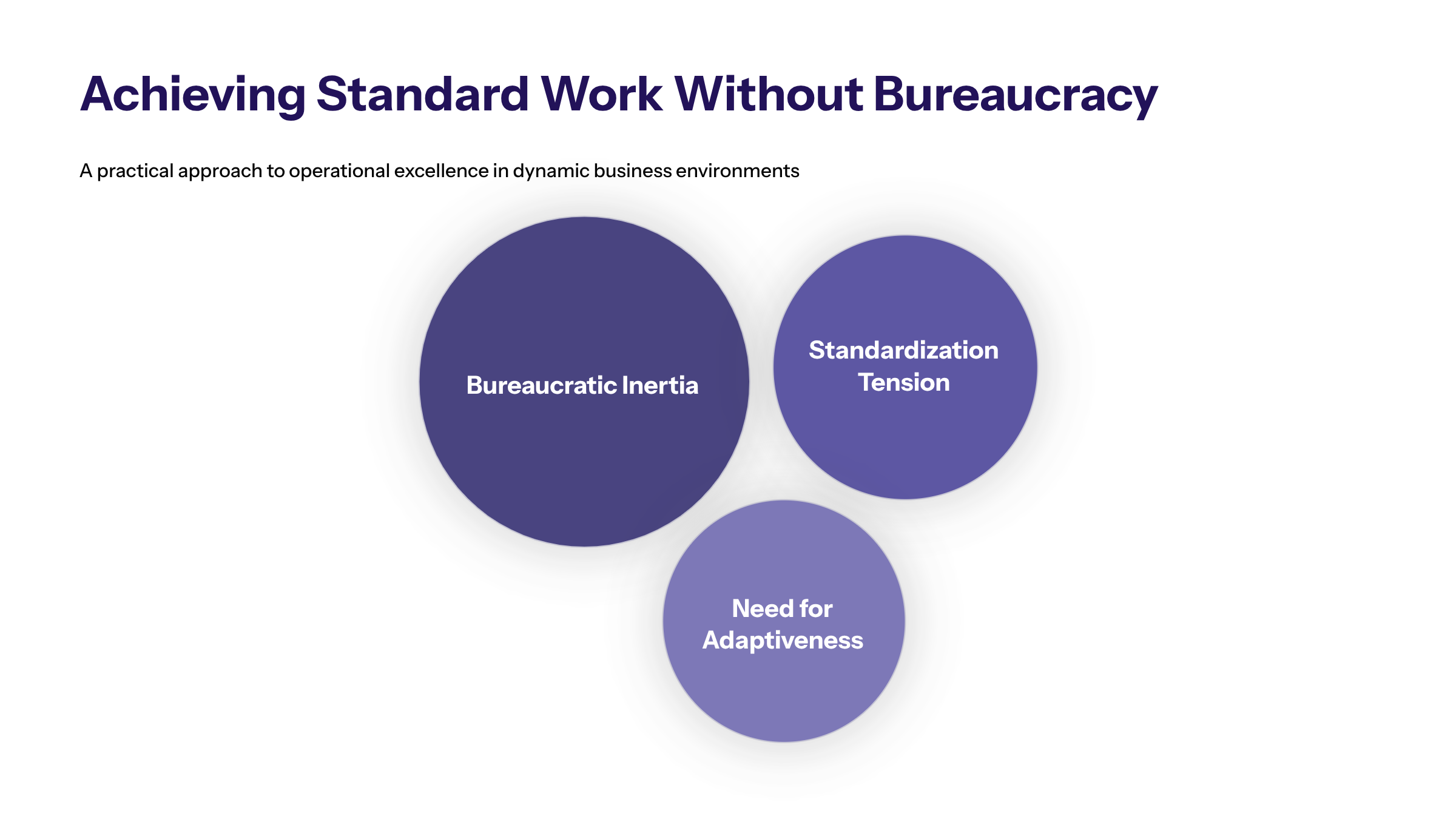 Achieving Standard Work Without Bureaucracy

A practical approach to operational excellence in dynamic business environments

Bureaucratic Inertia

Standardization Tension

Need for Adaptiveness